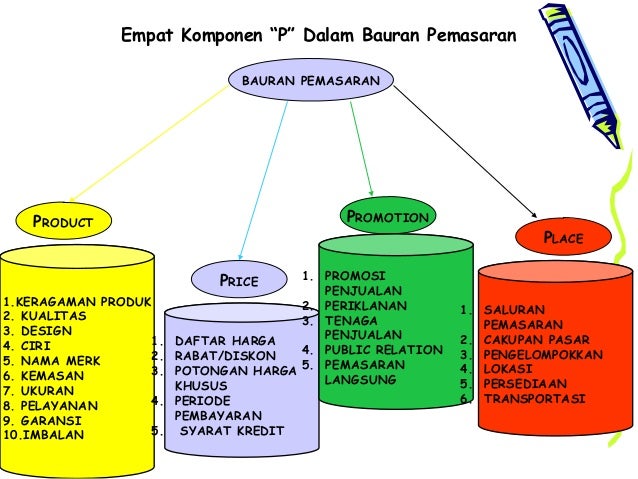 Empat Komponen “P” Dalam Bauran Pemasaran

BAURAN PEMASARAN

PRODUCT

1.KERAGAMAN PRODUK
2. KUALITAS
3. DESIGN
4. CIRI
5. NAMA MERK
6. KEMASAN
7. UKURAN
8. PELAYANAN
9. GARANSI
10.IMBALAN

PRICE

1. DAFTAR HARGA
2. RABAT/DISKON
3. POTONGAN HARGA KHUSUS
4. PERIODE PEMBAYARAN
5. SYARAT KREDIT

PROMOTION

1. PROMOSI PENJUALAN
2. PERIKLANAN
3. TENAGA PENJUALAN
4. PUBLIC RELATION
5. PEMASARAN LANGSUNG

PLACE

1. SALURAN PEMASARAN
2. CAKUPAN PASAR
3. PENGELOMPOKKAN
4. LOKASI
5. PERSEDIAAN
6. TRANSPORTASI